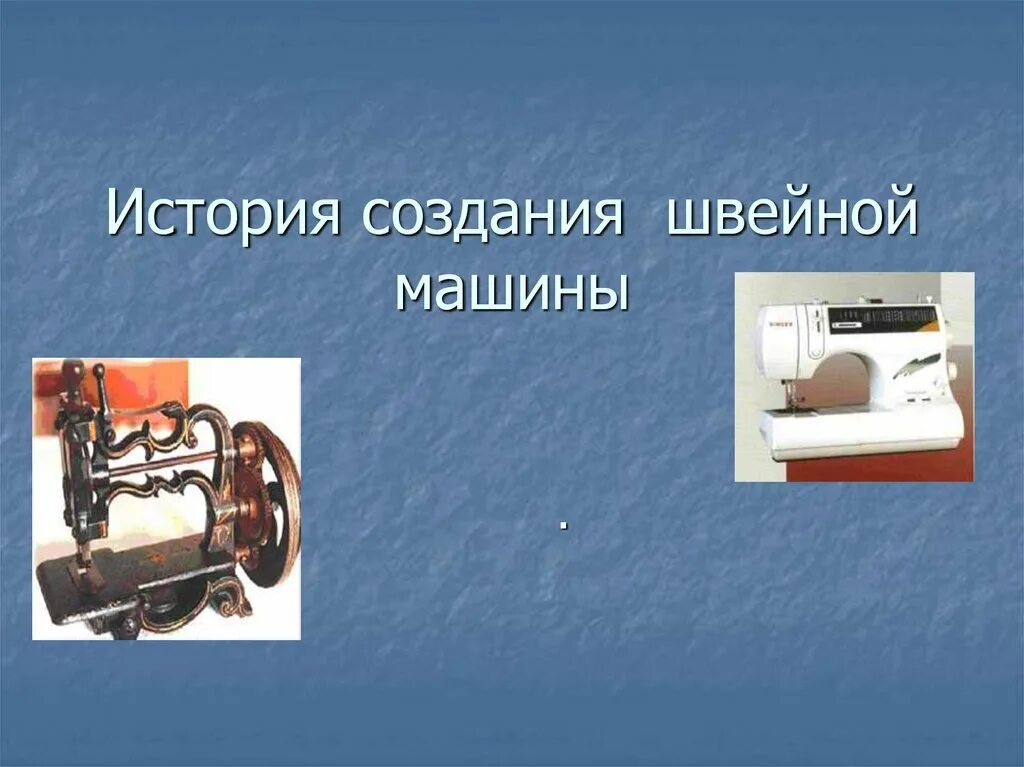 История создания швейной машины

.